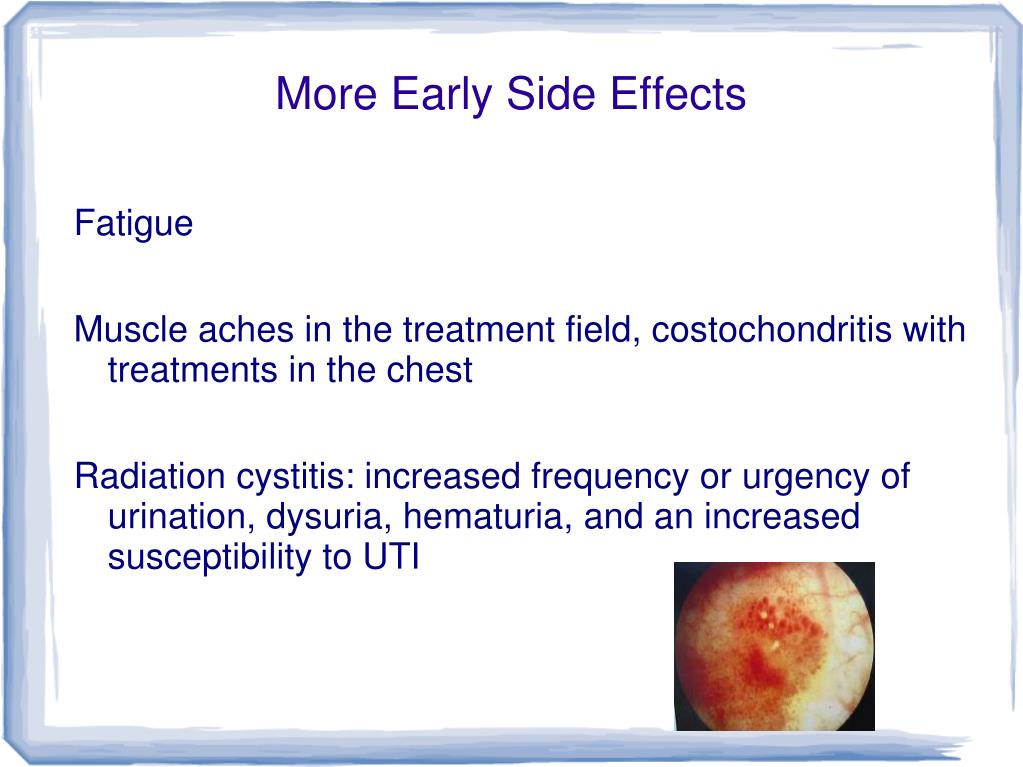 More Early Side Effects

Fatigue

Muscle aches in the treatment field, costochondritis with treatments in the chest

Radiation cystitis: increased frequency or urgency of urination, dysuria, hematuria, and an increased susceptibility to UTI